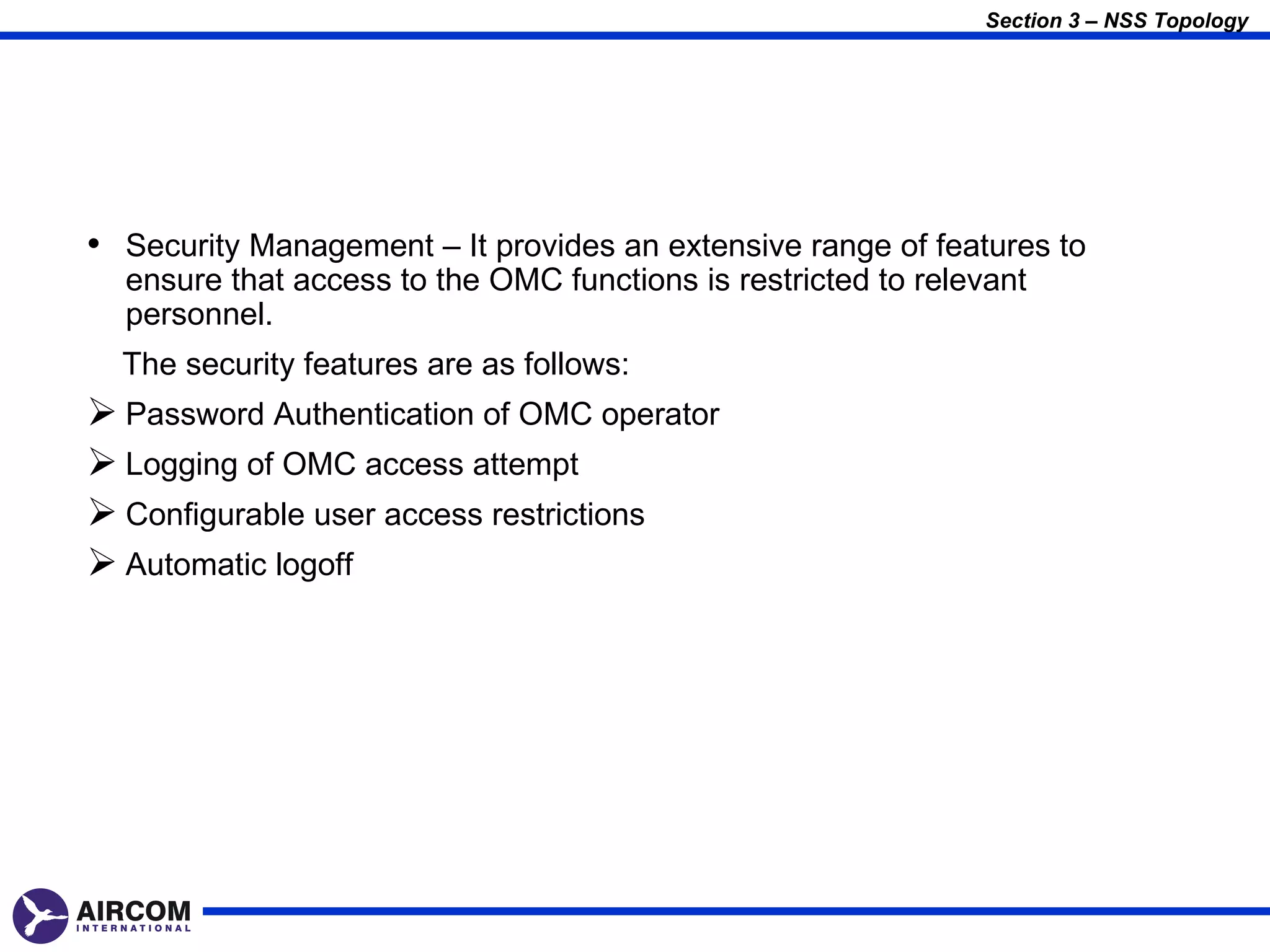 Section 3 – NSS Topology

• Security Management – It provides an extensive range of features to ensure that access to the OMC functions is restricted to relevant personnel.

The security features are as follows:

➢ Password Authentication of OMC operator

➢ Logging of OMC access attempt

➢ Configurable user access restrictions

➢ Automatic logoff

AIRCOM INTERNATIONAL